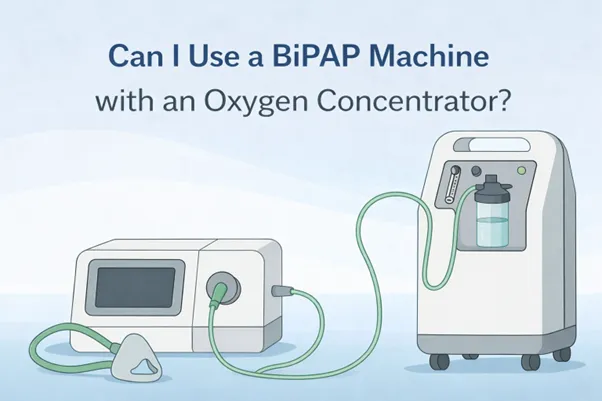 Can I Use a BiPAP Machine
with an Oxygen Concentrator?